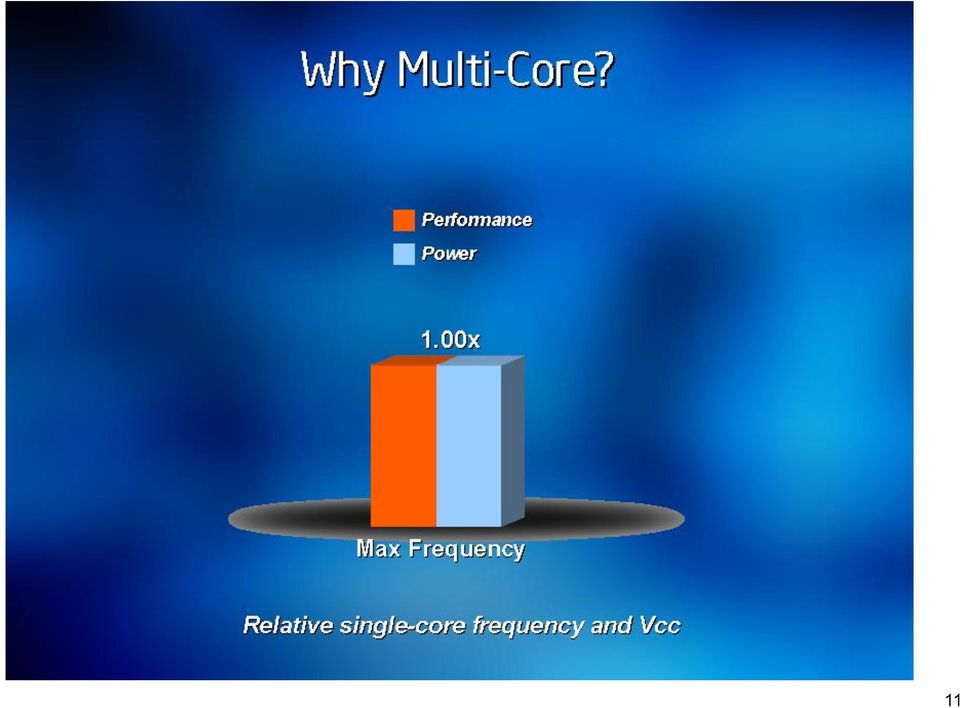 Why Multi-Core?

Performance

Power

1.00x

Max Frequency

Relative single-core frequency and Vcc

11